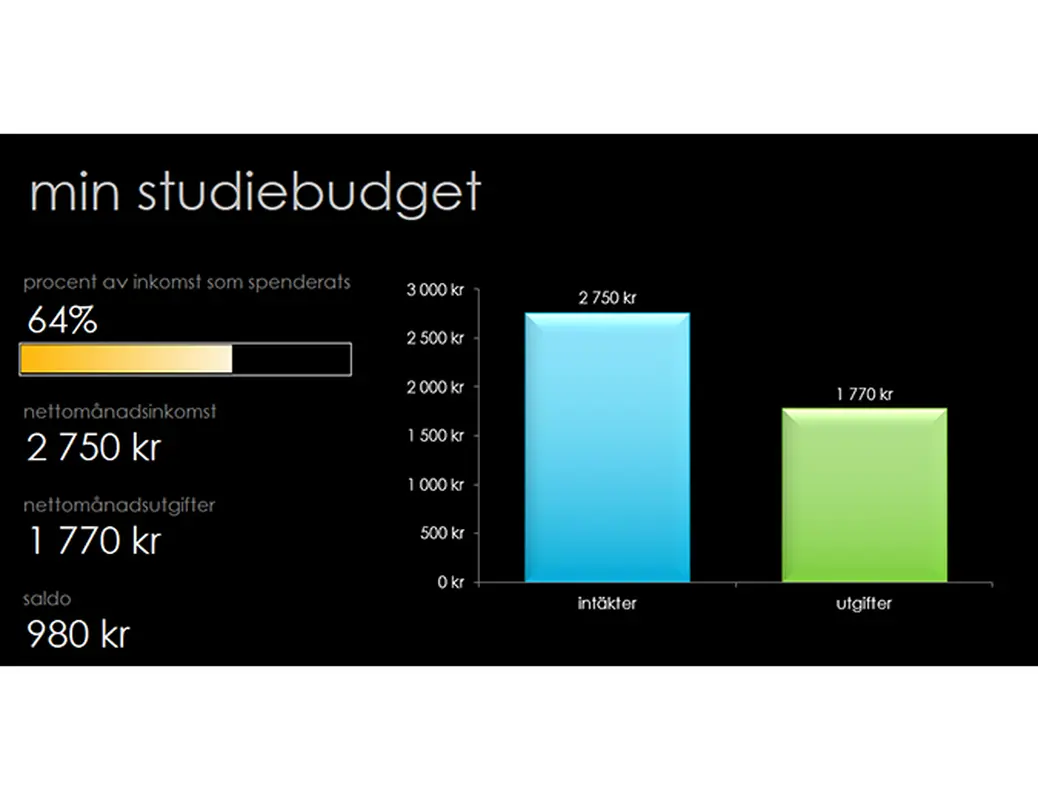 min studiebudget

procent av inkomst som spenderats
64%

nettomånadsinkomst
2 750 kr

nettomånadsutgifter
1 770 kr

saldo
980 kr

3 000 kr
2 500 kr
2 000 kr
1 500 kr
1 000 kr
500 kr
0 kr

2 750 kr
1 770 kr

intäkter
utgifter